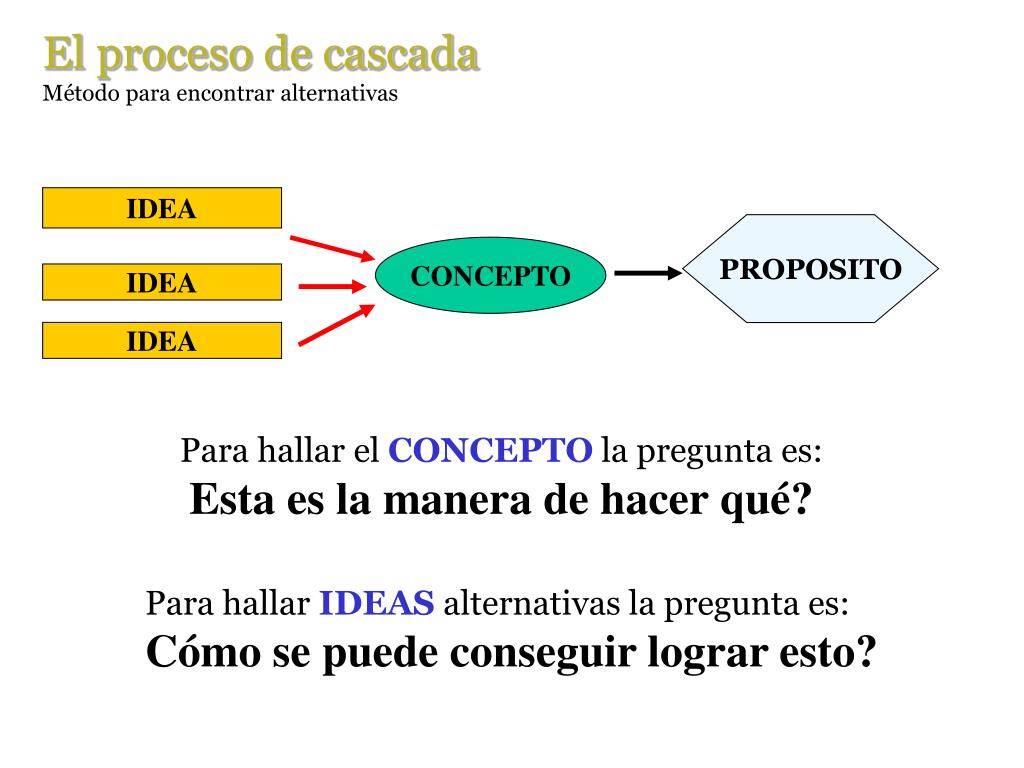 El proceso de cascada
Método para encontrar alternativas

IDEA
IDEA
IDEA
CONCEPTO
PROPOSITO

Para hallar el CONCEPTO la pregunta es:
Esta es la manera de hacer qué?

Para hallar IDEAS alternativas la pregunta es:
Cómo se puede conseguir lograr esto?